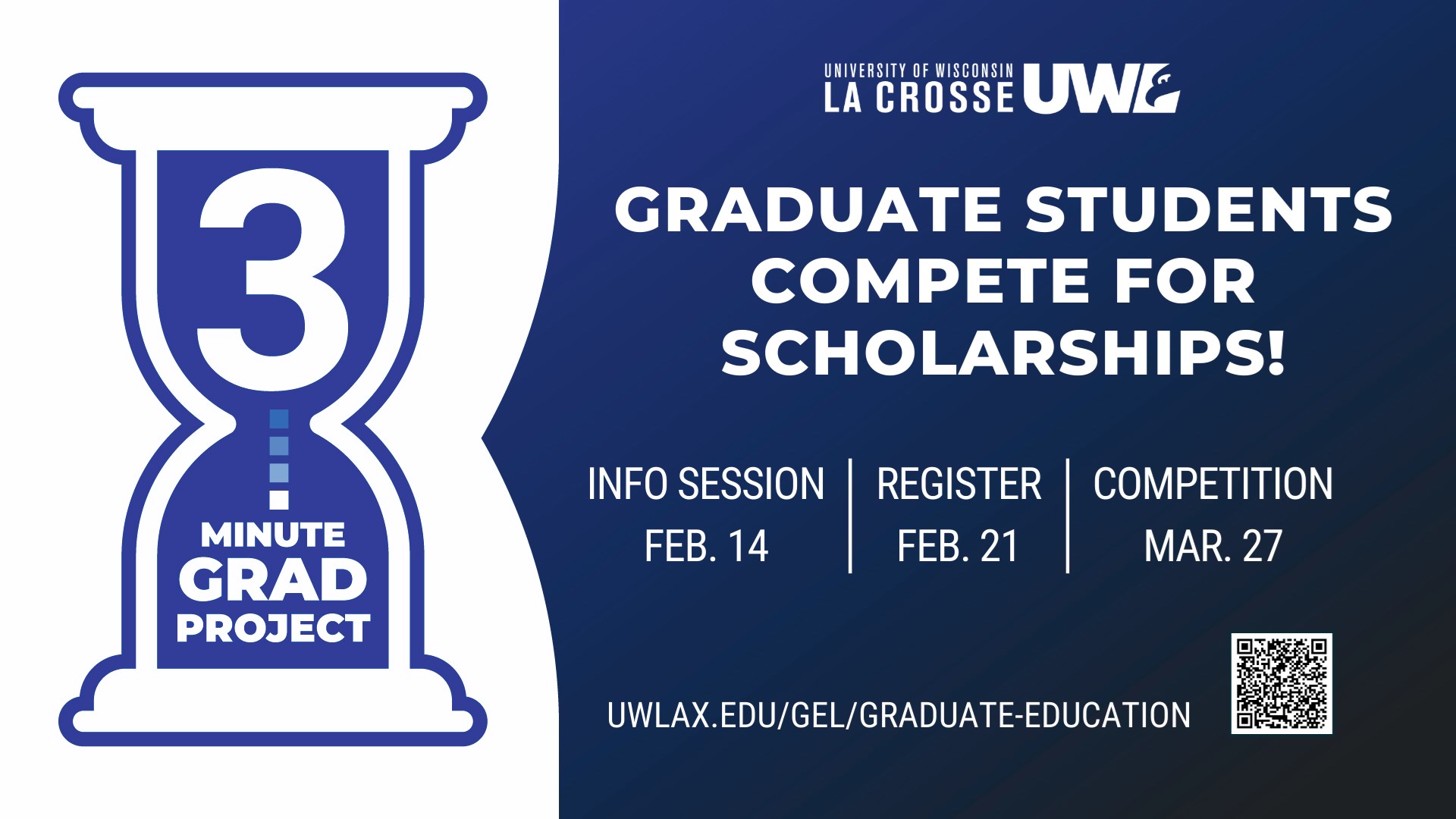 3
MINUTE
GRAD
PROJECT

UNIVERSITY OF WISCONSIN
LA CROSSE UWL

GRADUATE STUDENTS COMPETE FOR SCHOLARSHIPS!

INFO SESSION
FEB. 14

REGISTER
FEB. 21

COMPETITION
MAR. 27

UWLAX.EDU/GEL/GRADUATE-EDUCATION